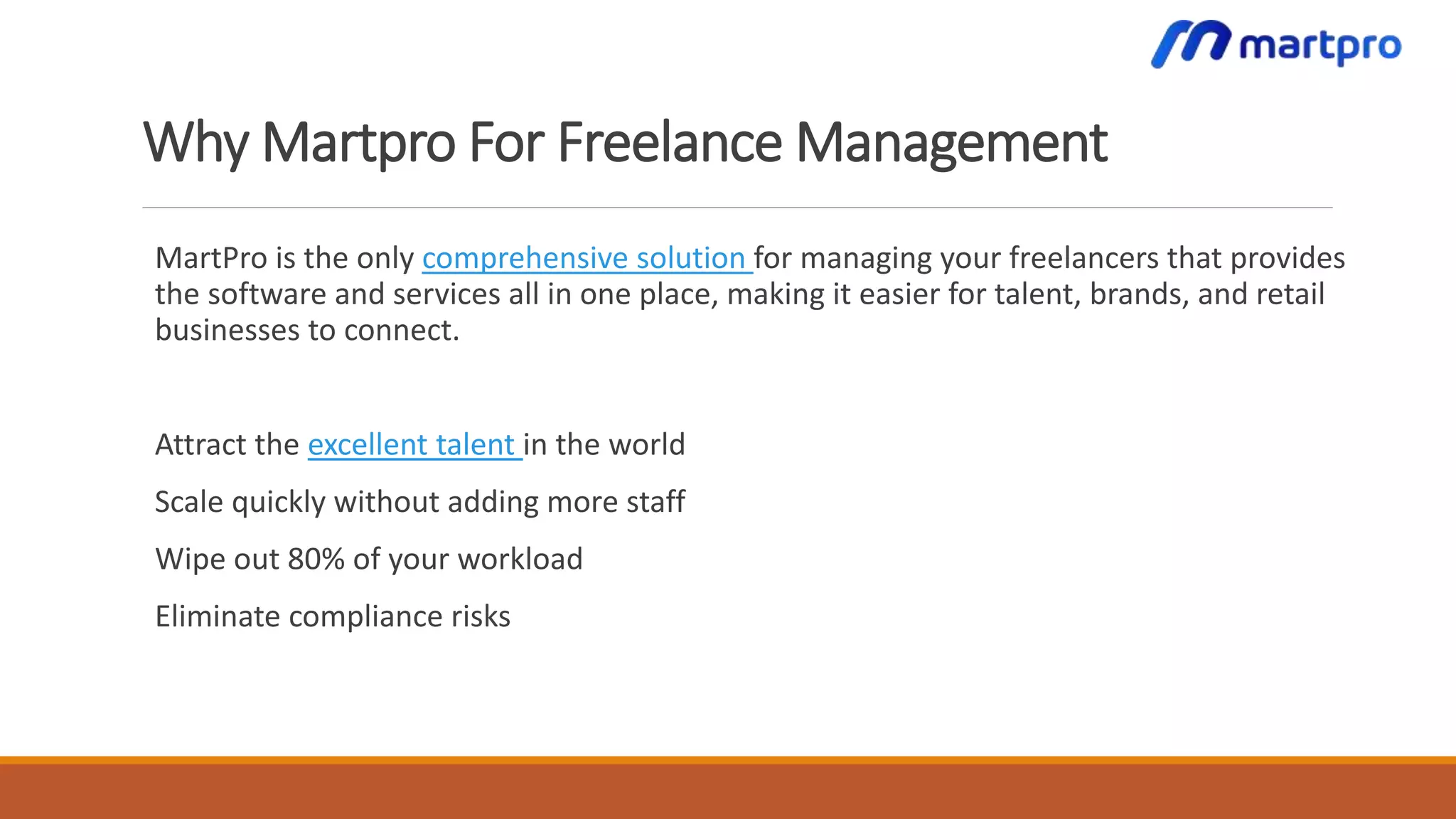 martpro

Why Martpro For Freelance Management

MartPro is the only comprehensive solution for managing your freelancers that provides the software and services all in one place, making it easier for talent, brands, and retail businesses to connect.

Attract the excellent talent in the world

Scale quickly without adding more staff

Wipe out 80% of your workload

Eliminate compliance risks